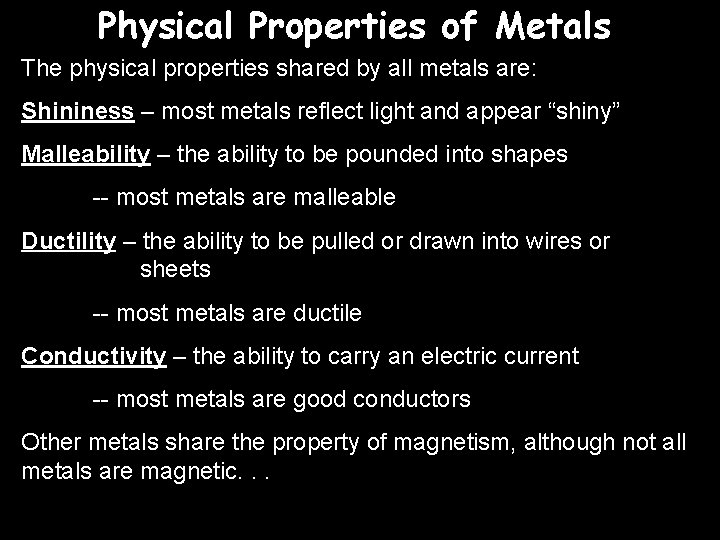 Physical Properties of Metals

The physical properties shared by all metals are:

Shininess – most metals reflect light and appear “shiny”

Malleability – the ability to be pounded into shapes

-- most metals are malleable

Ductility – the ability to be pulled or drawn into wires or sheets

-- most metals are ductile

Conductivity – the ability to carry an electric current

-- most metals are good conductors

Other metals share the property of magnetism, although not all metals are magnetic. . .